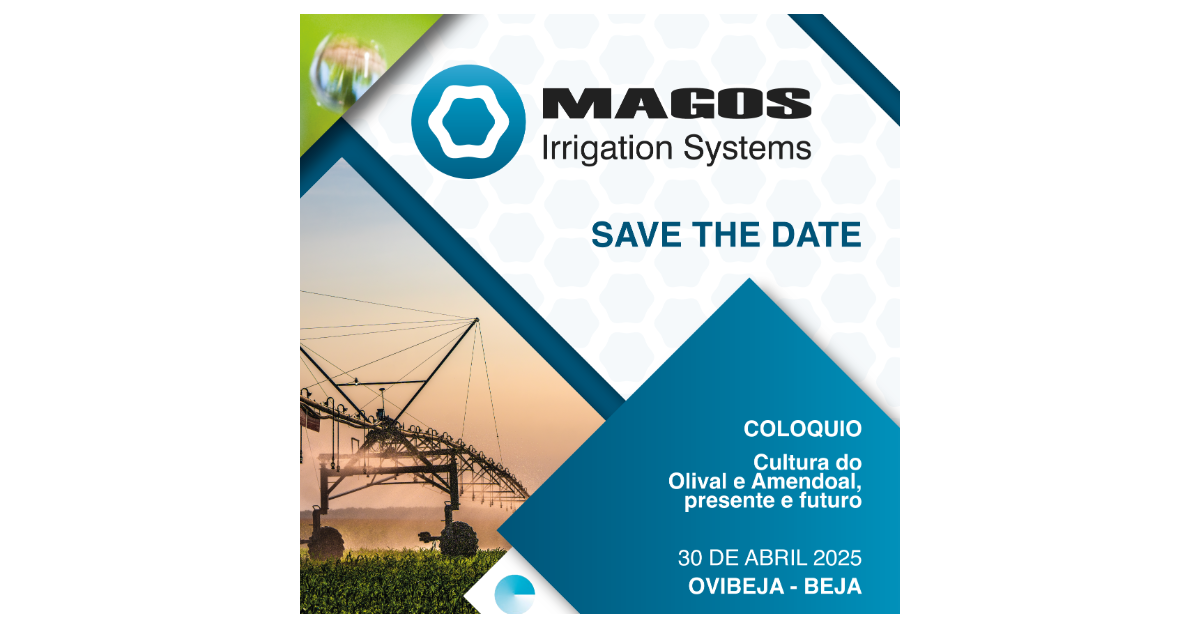 MAGOS
Irrigation Systems

SAVE THE DATE

COLOQUIO

Cultura do Olival e Amendoal, presente e futuro

30 DE ABRIL 2025
OVIBEJA - BEJA